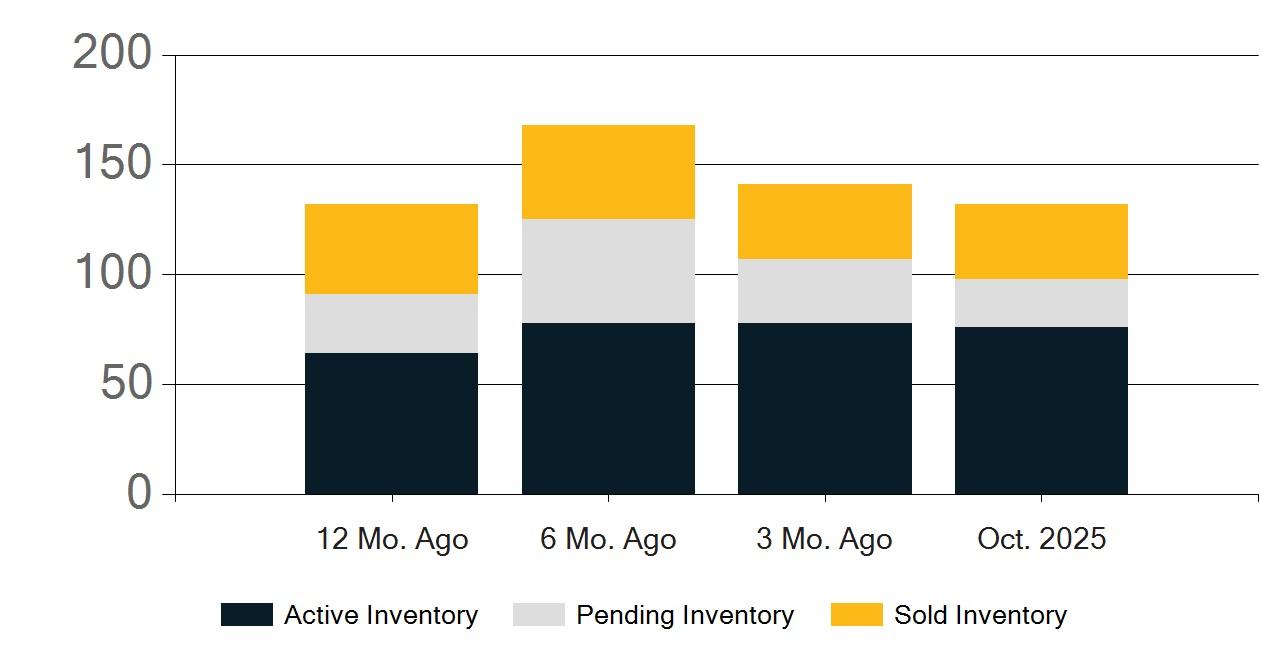 200
150
100
50
0

12 Mo. Ago
6 Mo. Ago
3 Mo. Ago
Oct. 2025

Active Inventory
Pending Inventory
Sold Inventory